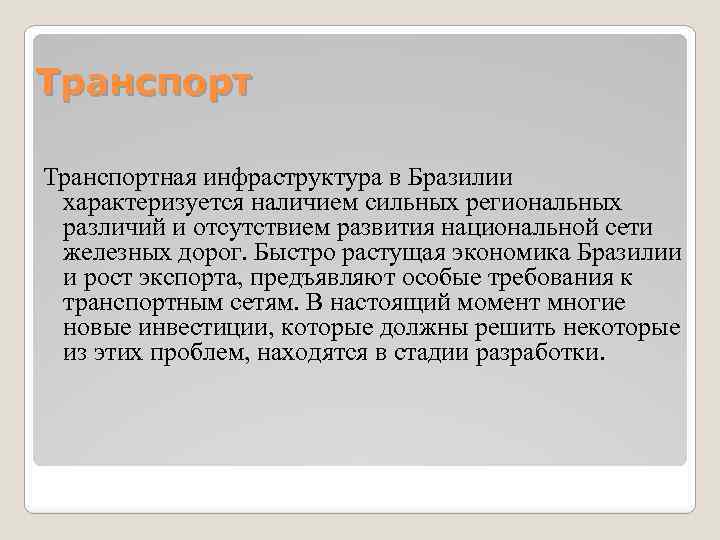 Транспорт

Транспортная инфраструктура в Бразилии характеризуется наличием сильных региональных различий и отсутствием развития национальной сети железных дорог. Быстро растущая экономика Бразилии и рост экспорта, предъявляют особые требования к транспортным сетям. В настоящий момент многие новые инвестиции, которые должны решить некоторые из этих проблем, находятся в стадии разработки.